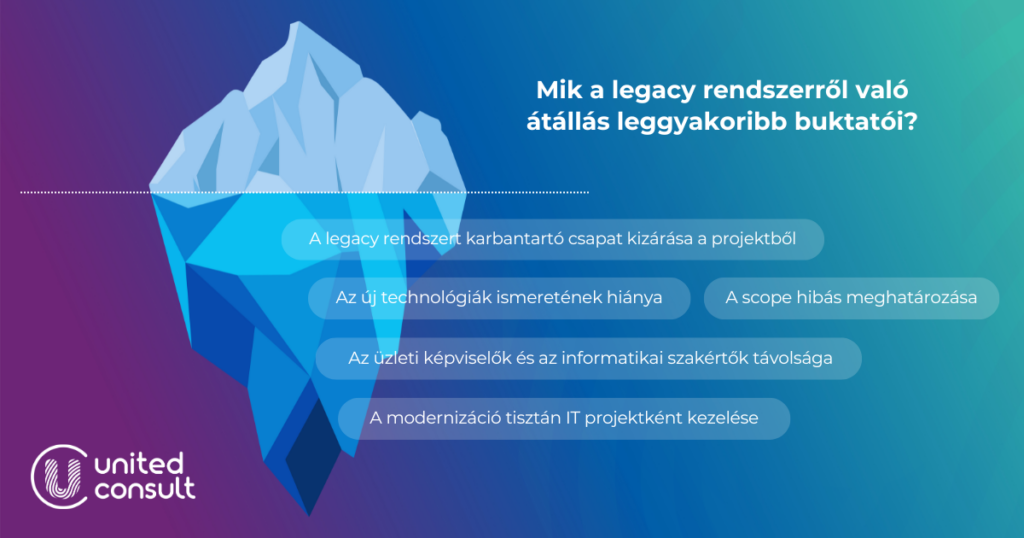 Mik a legacy rendszerről való átállás leggyakoribb buktatói?

A legacy rendszert karbantartó csapat kizárása a projektből

Az új technológiák ismeretének hiánya

A scope hibás meghatározása

Az üzleti képviselők és az informatikai szakértők távolsága

A modernizáció tisztán IT projektként kezelése

united consult